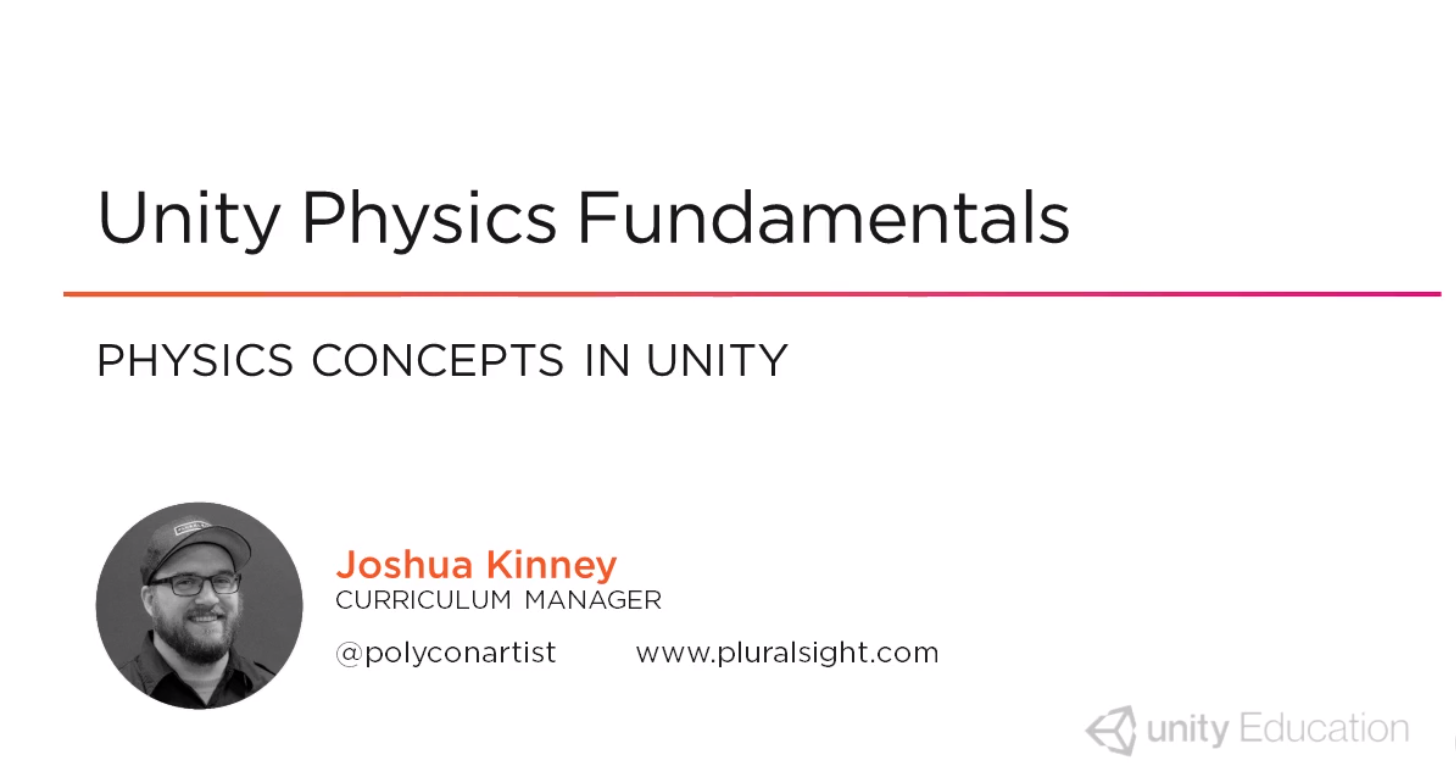 Unity Physics Fundamentals

PHYSICS CONCEPTS IN UNITY

Joshua Kinney
CURRICULUM MANAGER

@polyconartist www.pluralsight.com

unity Education